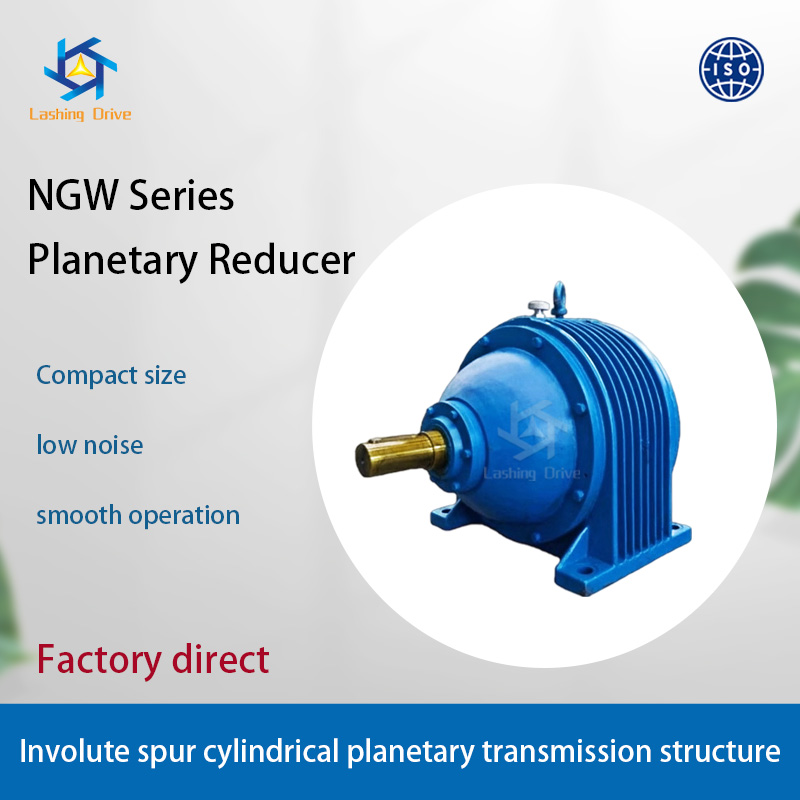 Lashing Drive

ISO

NGW Series
Planetary Reducer

Compact size

low noise

smooth operation

Lashing Drive

Factory direct

Involute spur cylindrical planetary transmission structure